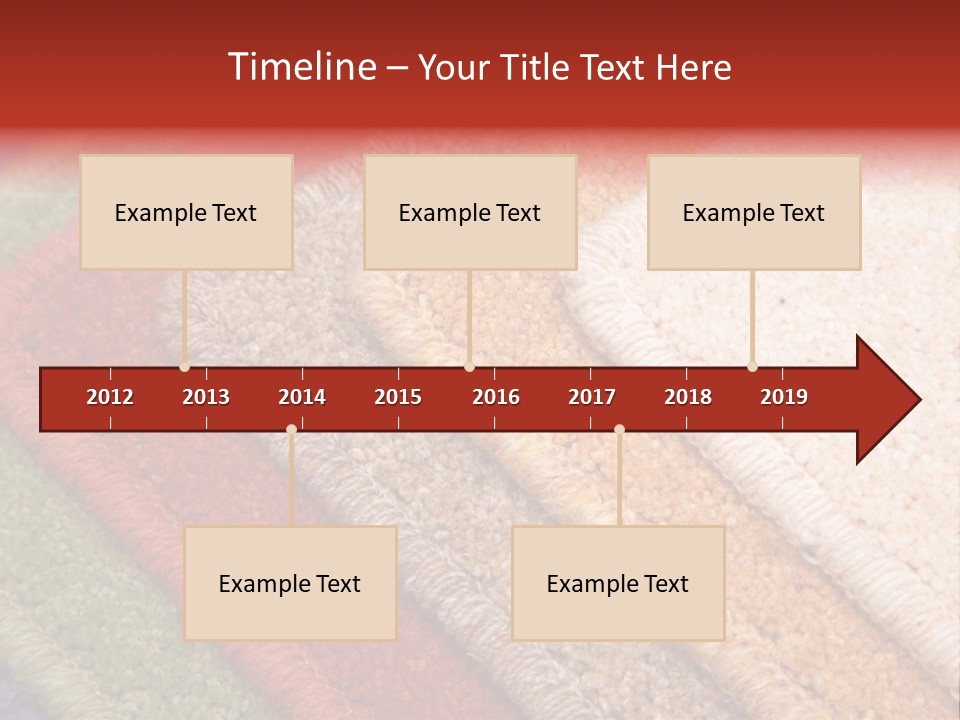 Timeline – Your Title Text Here

Example Text

Example Text

Example Text

2012 2013 2014 2015 2016 2017 2018 2019

Example Text

Example Text